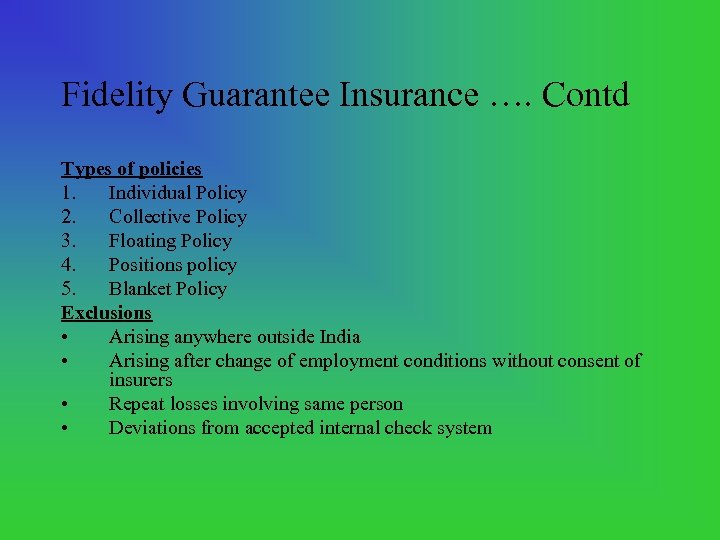 Fidelity Guarantee Insurance …. Contd

Types of policies
1. Individual Policy
2. Collective Policy
3. Floating Policy
4. Positions policy
5. Blanket Policy

Exclusions
• Arising anywhere outside India
• Arising after change of employment conditions without consent of insurers
• Repeat losses involving same person
• Deviations from accepted internal check system